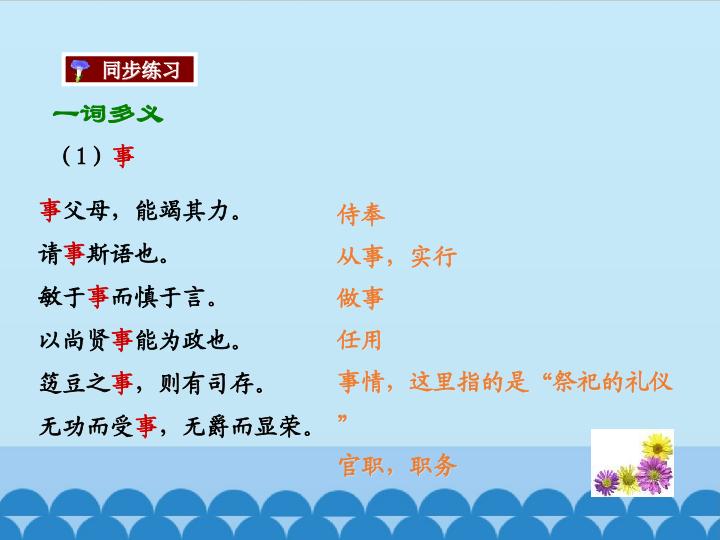 同步练习

一词多义

（1）事

事父母，能竭其力。

请事斯语也。

敏于事而慎于言。

以尚贤事能为政也。

笾豆之事，则有司存。

无功而受事，无爵而显荣。

侍奉

从事，实行

做事

任用

事情，这里指的是“祭祀的礼仪”

官职，职务